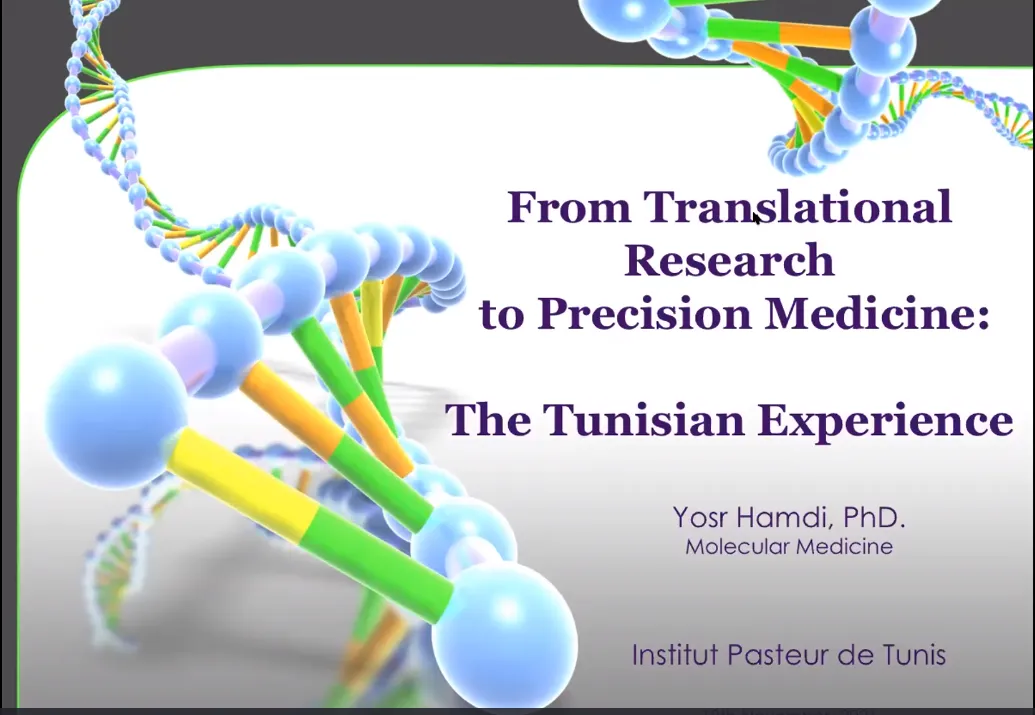 From Translational Research to Precision Medicine:

The Tunisian Experience

Yosr Hamdi, PhD.
Molecular Medicine

Institut Pasteur de Tunis